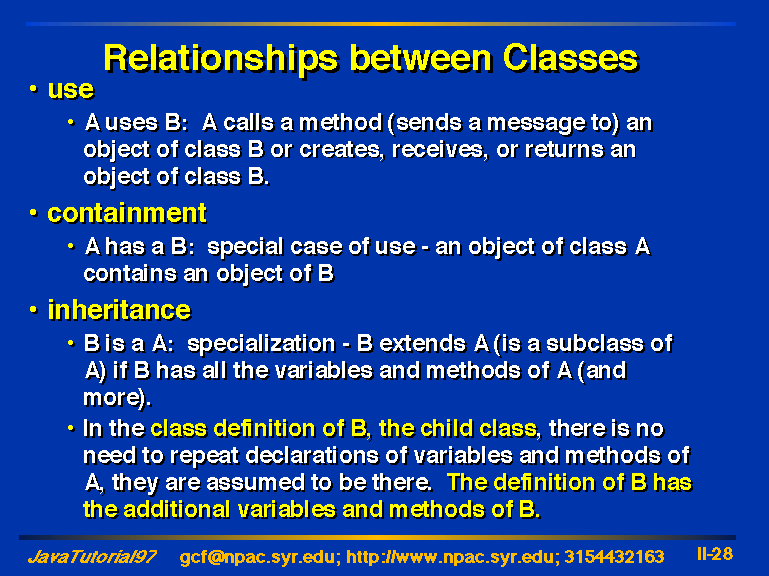 Relationships between Classes

• use

• A uses B: A calls a method (sends a message to) an object of class B or creates, receives, or returns an object of class B.

• containment

• A has a B: special case of use - an object of class A contains an object of B

• inheritance

• B is a A: specialization - B extends A (is a subclass of A) if B has all the variables and methods of A (and more).

• In the class definition of B, the child class, there is no need to repeat declarations of variables and methods of A, they are assumed to be there. The definition of B has the additional variables and methods of B.

JavaTutorial97 gcf@npac.syr.edu; http://www.npac.syr.edu; 3154432163 II-28